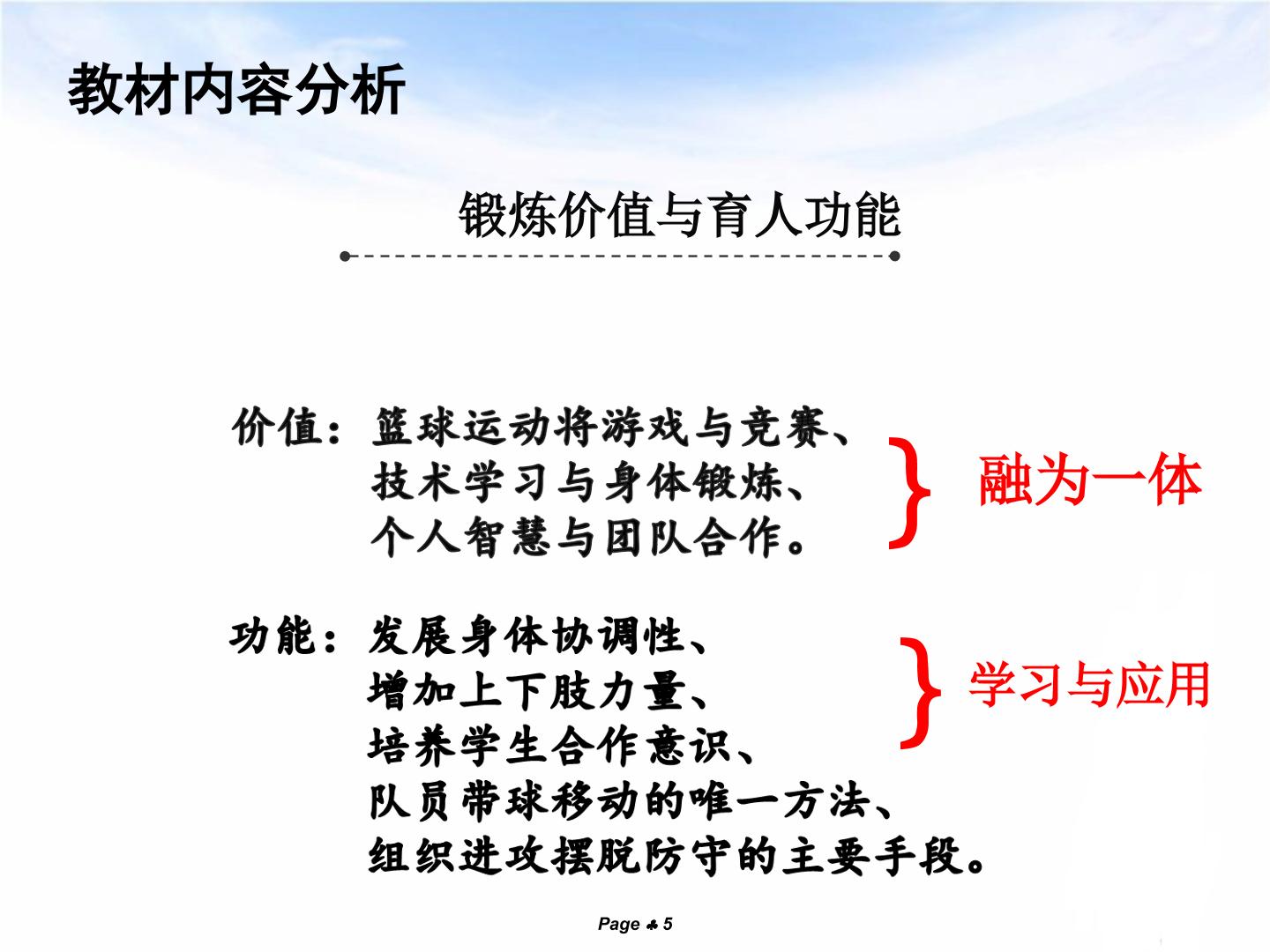 教材内容分析

锻炼价值与育人功能

价值：篮球运动将游戏与竞赛、
技术学习与身体锻炼、
个人智慧与团队合作。

融为一体

功能：发展身体协调性、
增加上下肢力量、
培养学生合作意识、
队员带球移动的唯一方法、
组织进攻摆脱防守的主要手段。

学习与应用

Page ♣ 5